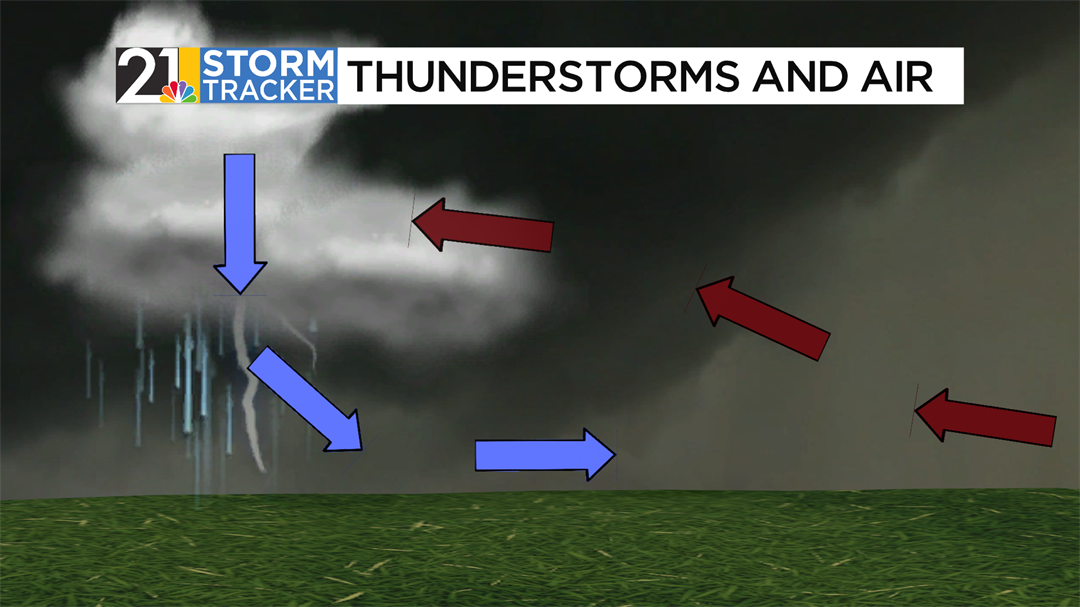 21 STORM TRACKER THUNDERSTORMS AND AIR